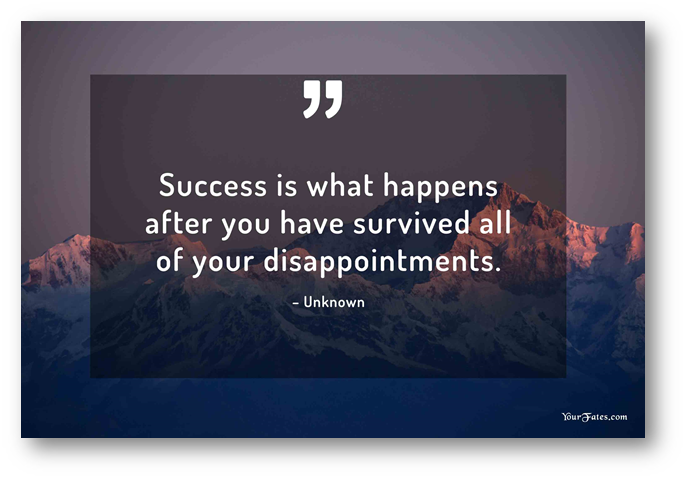 ”

Success is what happens after you have survived all of your disappointments.

– Unknown

YourFates.com